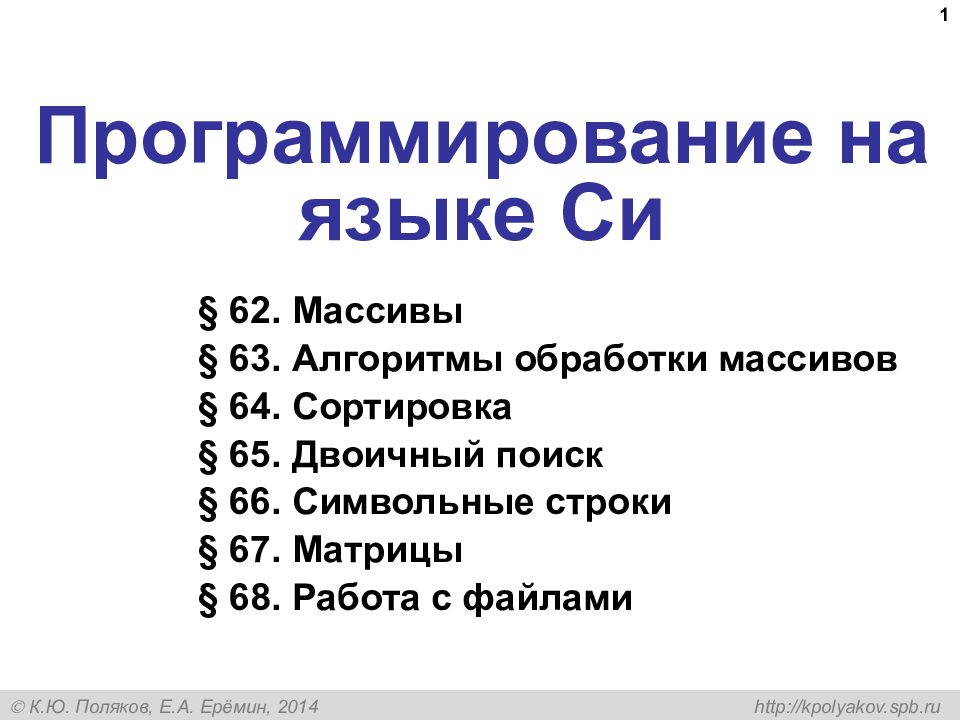 1

Программирование на языке Си

§ 62. Массивы
§ 63. Алгоритмы обработки массивов
§ 64. Сортировка
§ 65. Двоичный поиск
§ 66. Символьные строки
§ 67. Матрицы
§ 68. Работа с файлами

© К.Ю. Поляков, Е.А. Ерёмин, 2014

http://kpolyakov.spb.ru